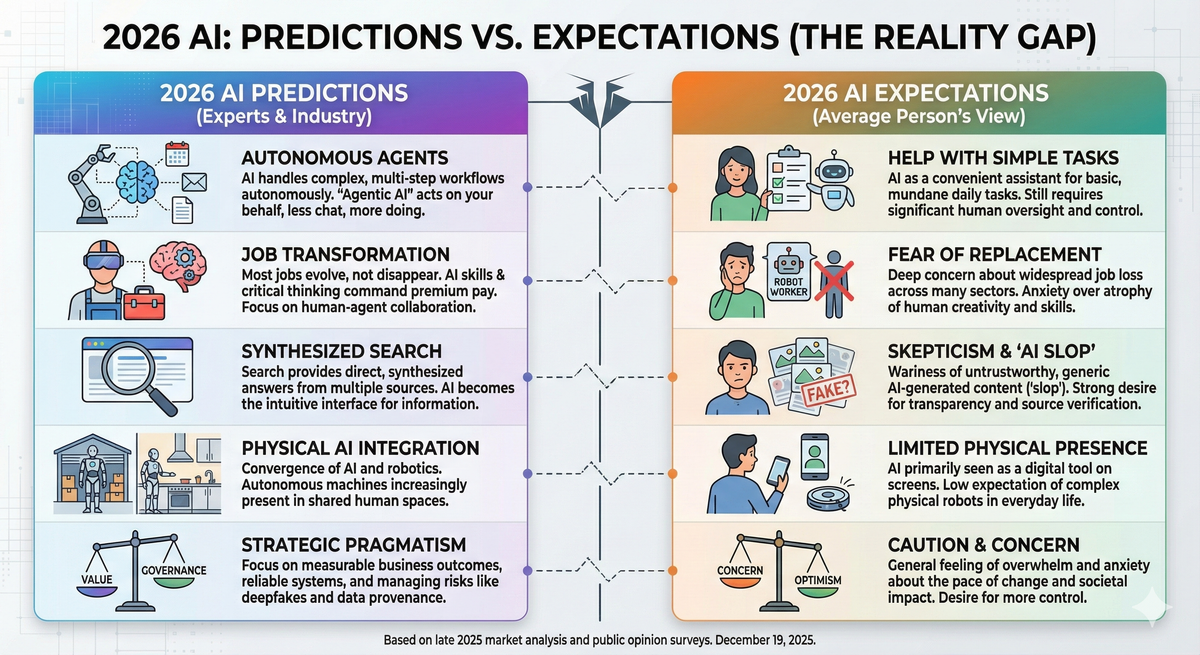 2026 AI: PREDICTIONS VS. EXPECTATIONS (THE REALITY GAP)

2026 AI PREDICTIONS
(Experts & Industry)

AUTONOMOUS AGENTS
AI handles complex, multi-step workflows autonomously. "Agentic AI" acts on your behalf, less chat, more doing.

JOB TRANSFORMATION
Most jobs evolve, not disappear. AI skills & critical thinking command premium pay. Focus on human-agent collaboration.

SYNTHESIZED SEARCH
Search provides direct, synthesized answers from multiple sources. AI becomes the intuitive interface for information.

PHYSICAL AI INTEGRATION
Convergence of AI and robotics. Autonomous machines increasingly present in shared human spaces.

VALUE GOVERNANCE
STRATEGIC PRAGMATISM
Focus on measurable business outcomes, reliable systems, and managing risks like deepfakes and data provenance.

2026 AI EXPECTATIONS
(Average Person's View)

HELP WITH SIMPLE TASKS
AI as a convenient assistant for basic, mundane daily tasks. Still requires significant human oversight and control.

ROBOT WORKER
FEAR OF REPLACEMENT
Deep concern about widespread job loss across many sectors. Anxiety over atrophy of human creativity and skills.

FAKE?
SKEPTICISM & 'AI SLOP'
Wariness of untrustworthy, generic AI-generated content ('slop'). Strong desire for transparency and source verification.

LIMITED PHYSICAL PRESENCE
AI primarily seen as a digital tool on screens. Low expectation of complex physical robots in everyday life.

CONCERN OPTIMISM
CAUTION & CONCERN
General feeling of overwhelm and anxiety about the pace of change and societal impact. Desire for more control.

Based on late 2025 market analysis and public opinion surveys. December 19, 2025.